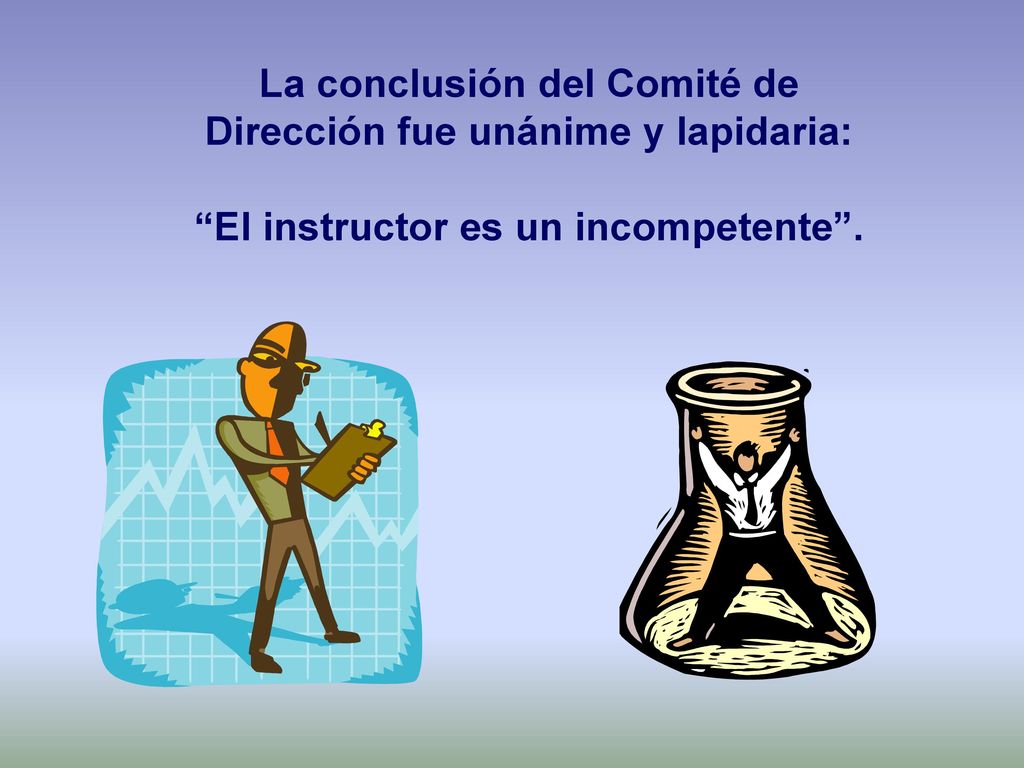 La conclusión del Comité de Dirección fue unánime y lapidaria:

“El instructor es un incompetente”.